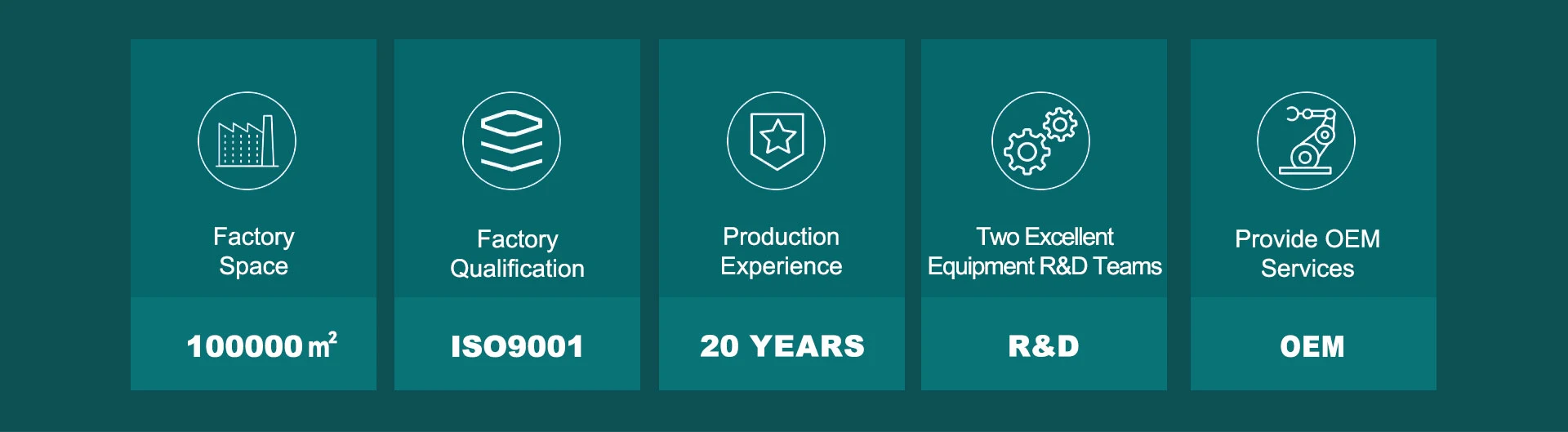 Factory Space

100000 $m^2$

Factory Qualification

ISO9001

Production Experience

20 YEARS

Two Excellent Equipment R&D Teams

R&D

Provide OEM Services

OEM